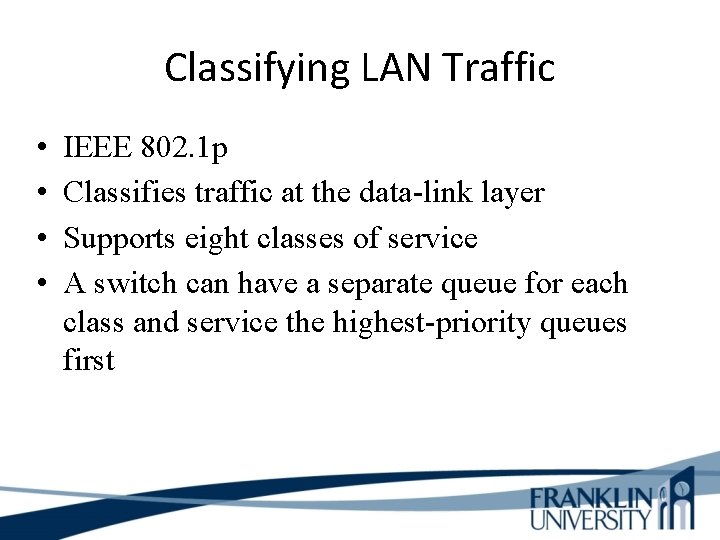 Classifying LAN Traffic

• IEEE 802.1p
• Classifies traffic at the data-link layer
• Supports eight classes of service
• A switch can have a separate queue for each class and service the highest-priority queues first

FRANKLIN UNIVERSITY